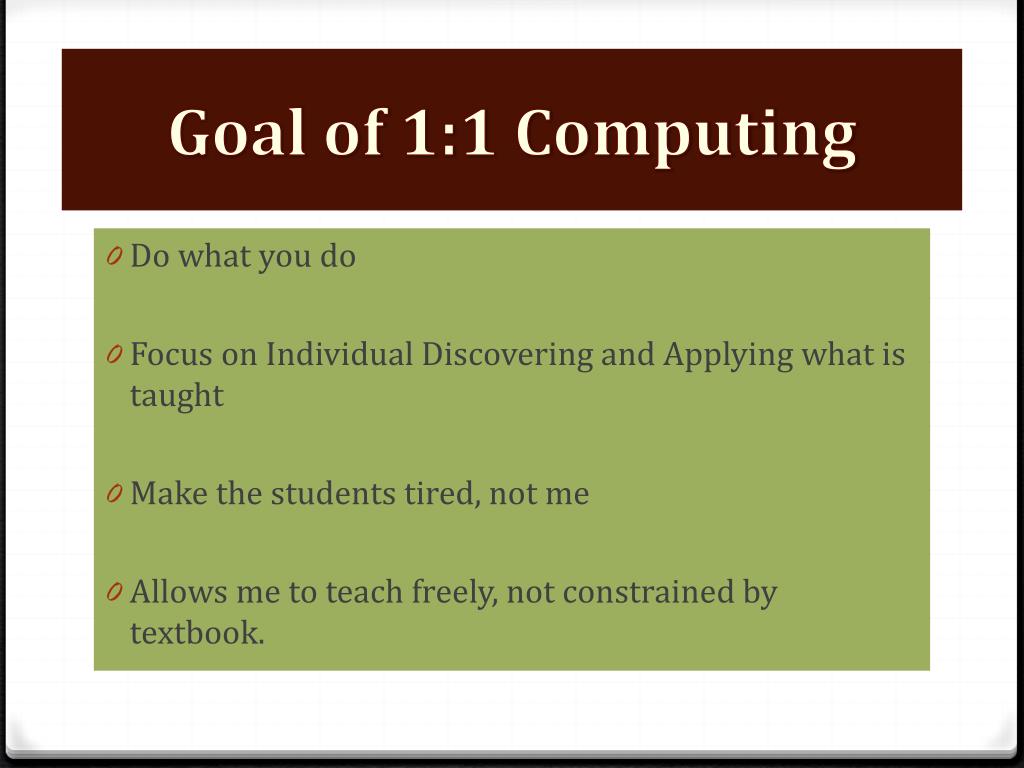 Goal of 1:1 Computing

0 Do what you do

0 Focus on Individual Discovering and Applying what is taught

0 Make the students tired, not me

0 Allows me to teach freely, not constrained by textbook.